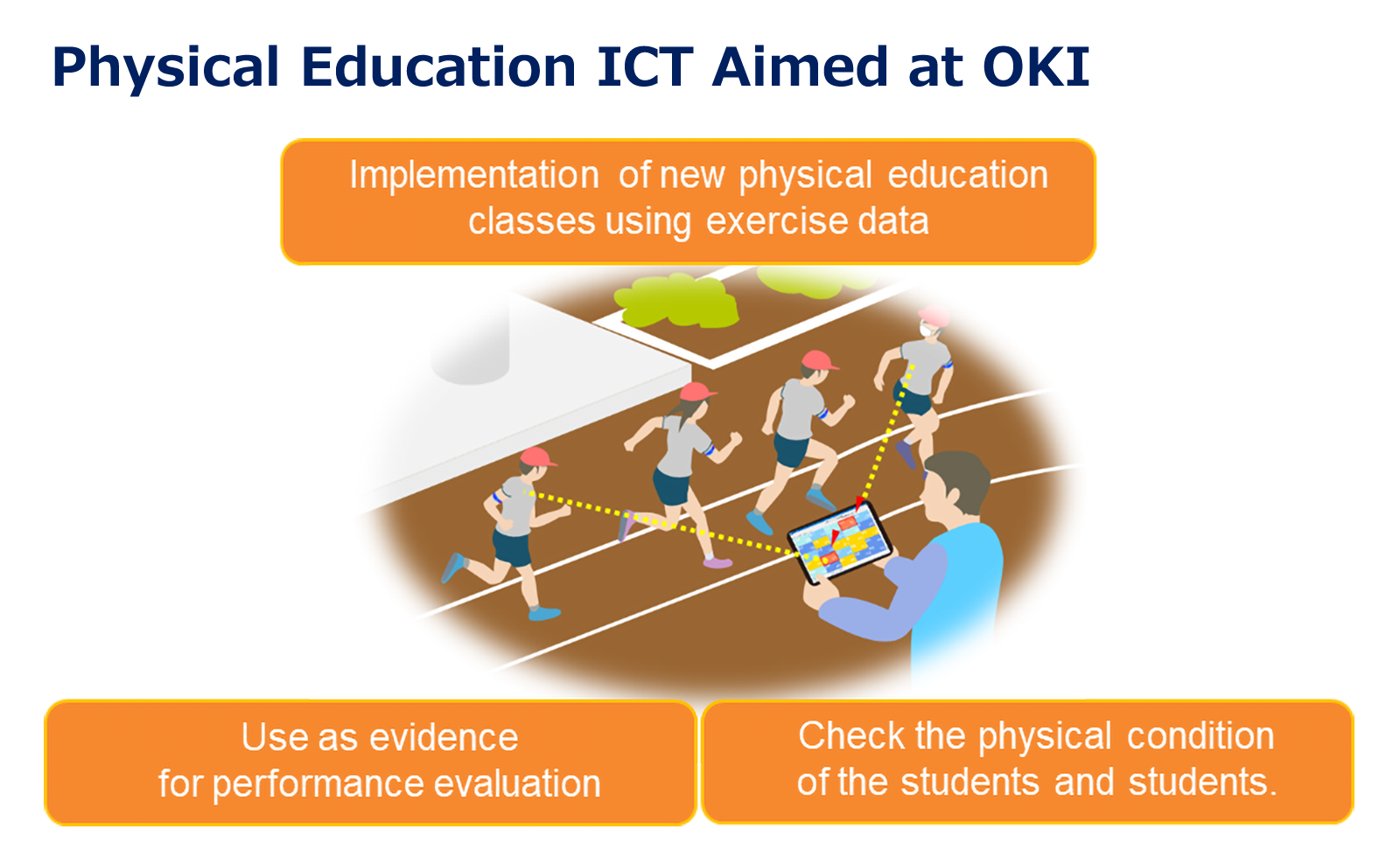 Physical Education ICT Aimed at OKI

Implementation of new physical education classes using exercise data

Use as evidence for performance evaluation

Check the physical condition of the students and students.